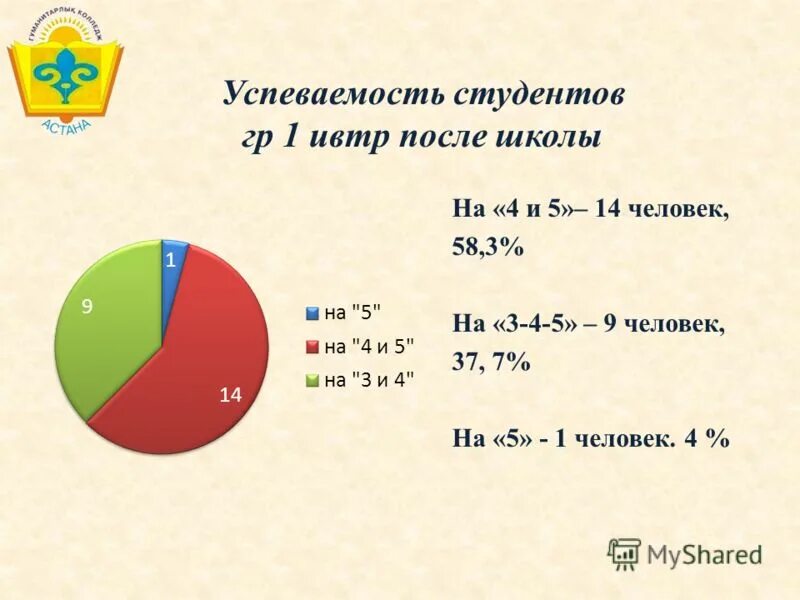 ГУМАНИТАРЛЫҚ КОЛЛЕДЖ
АСТАНА

Успеваемость студентов гр 1 ивтр после школы

1
9
14

на "5"
на "4 и 5"
на "3 и 4"

На «4 и 5»– 14 человек, 58,3%

На «3-4-5» – 9 человек, 37, 7%

На «5» - 1 человек. 4 %

MyShared